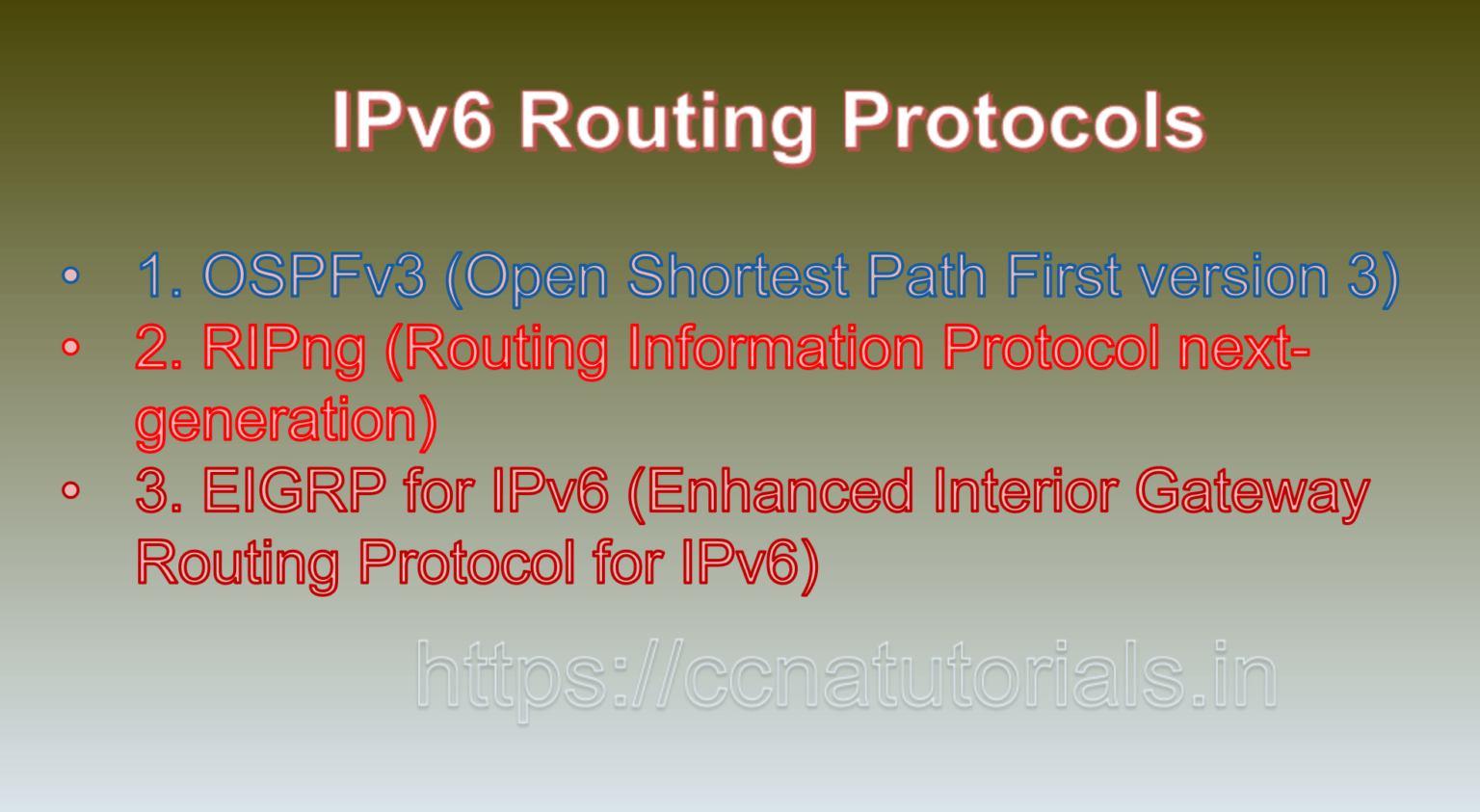 IPv6 Routing Protocols

• 1. OSPFv3 (Open Shortest Path First version 3)
• 2. RIPng (Routing Information Protocol next-generation)
• 3. EIGRP for IPv6 (Enhanced Interior Gateway Routing Protocol for IPv6)

https://ccnatutorials.in